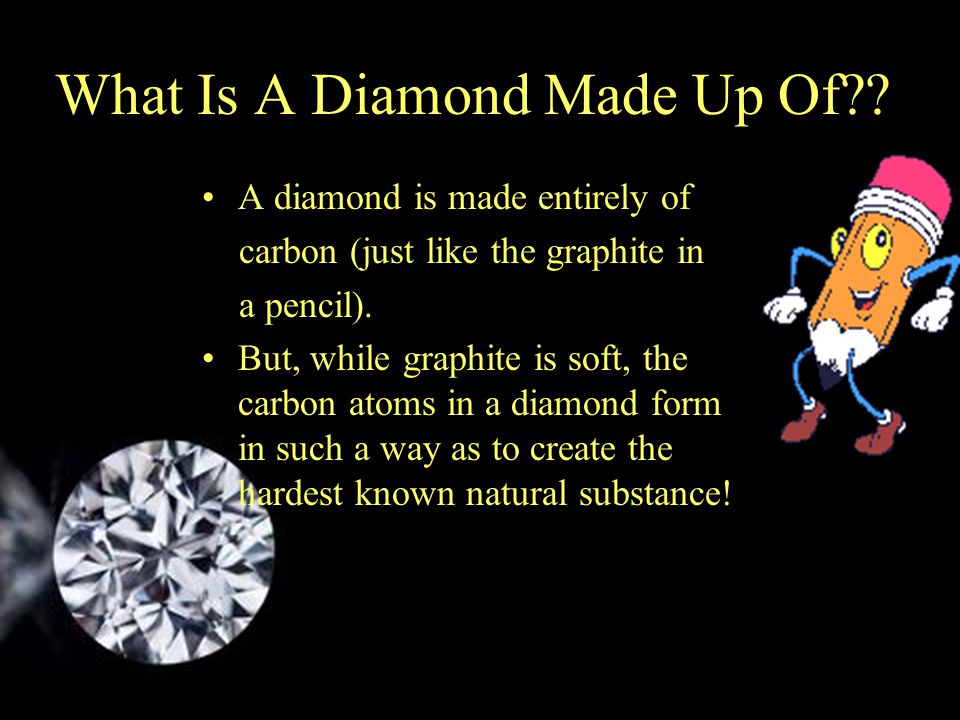 What Is A Diamond Made Up Of??

• A diamond is made entirely of carbon (just like the graphite in a pencil).
• But, while graphite is soft, the carbon atoms in a diamond form in such a way as to create the hardest known natural substance!